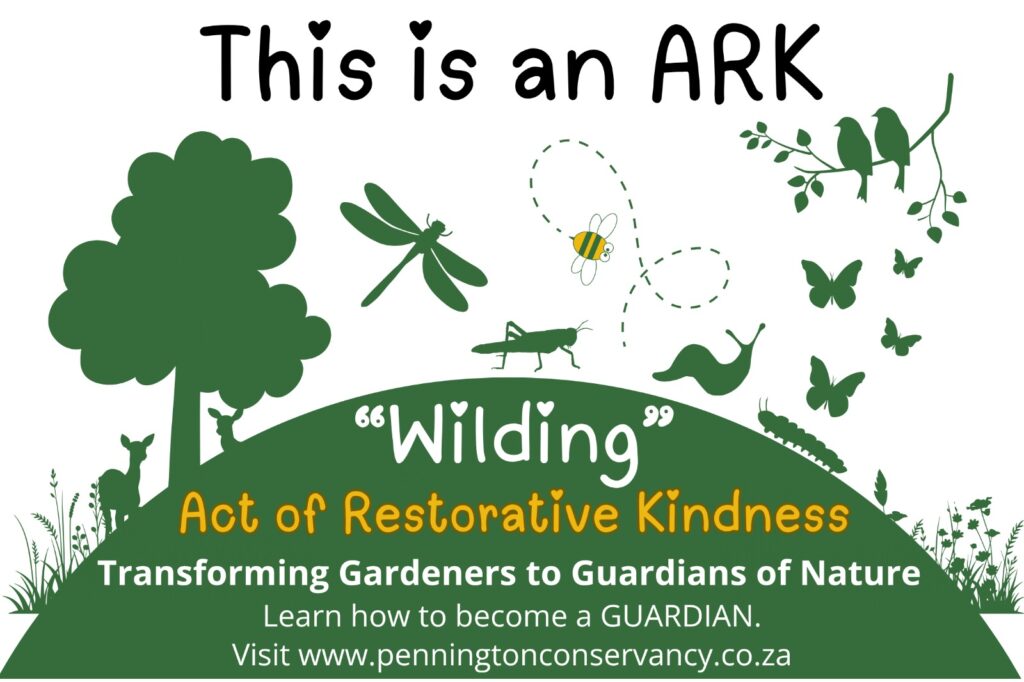 This is an ARK

"Wilding"

Act of Restorative Kindness

Transforming Gardeners to Guardians of Nature

Learn how to become a GUARDIAN.

Visit www.penningtonconservancy.co.za